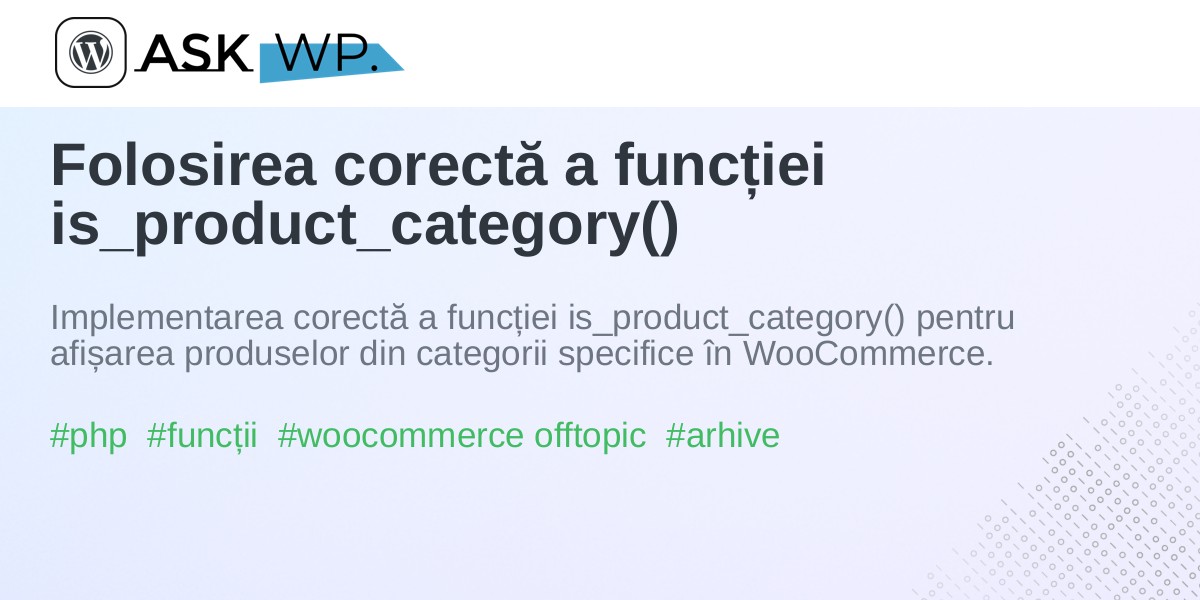 ASK WP.

Folosirea corectă a funcției is_product_category()

Implementarea corectă a funcției is_product_category() pentru afișarea produselor din categorii specifice în WooCommerce.

#php #funcții #woocommerce offtopic #arhive